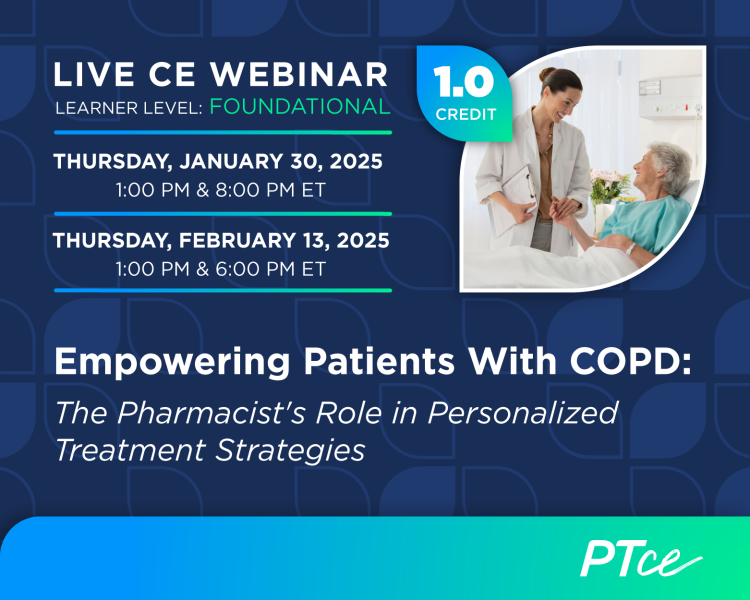 LIVE CE WEBINAR
LEARNER LEVEL: FOUNDATIONAL

1.0 CREDIT

THURSDAY, JANUARY 30, 2025
1:00 PM & 8:00 PM ET

THURSDAY, FEBRUARY 13, 2025
1:00 PM & 6:00 PM ET

Empowering Patients With COPD:
The Pharmacist's Role in Personalized Treatment Strategies

PTce